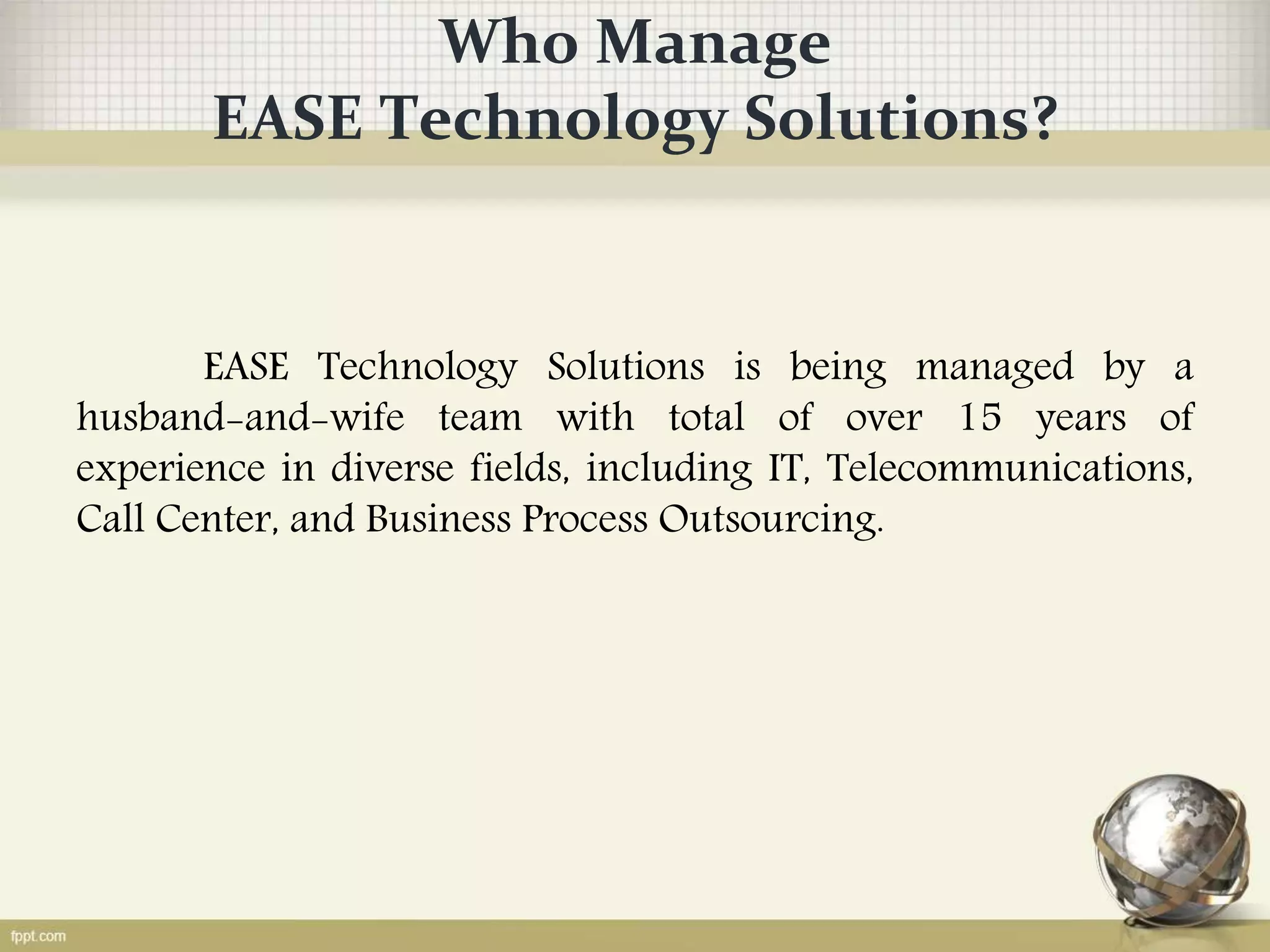 Who Manage
EASE Technology Solutions?

EASE Technology Solutions is being managed by a husband-and-wife team with total of over 15 years of experience in diverse fields, including IT, Telecommunications, Call Center, and Business Process Outsourcing.

fppt.com